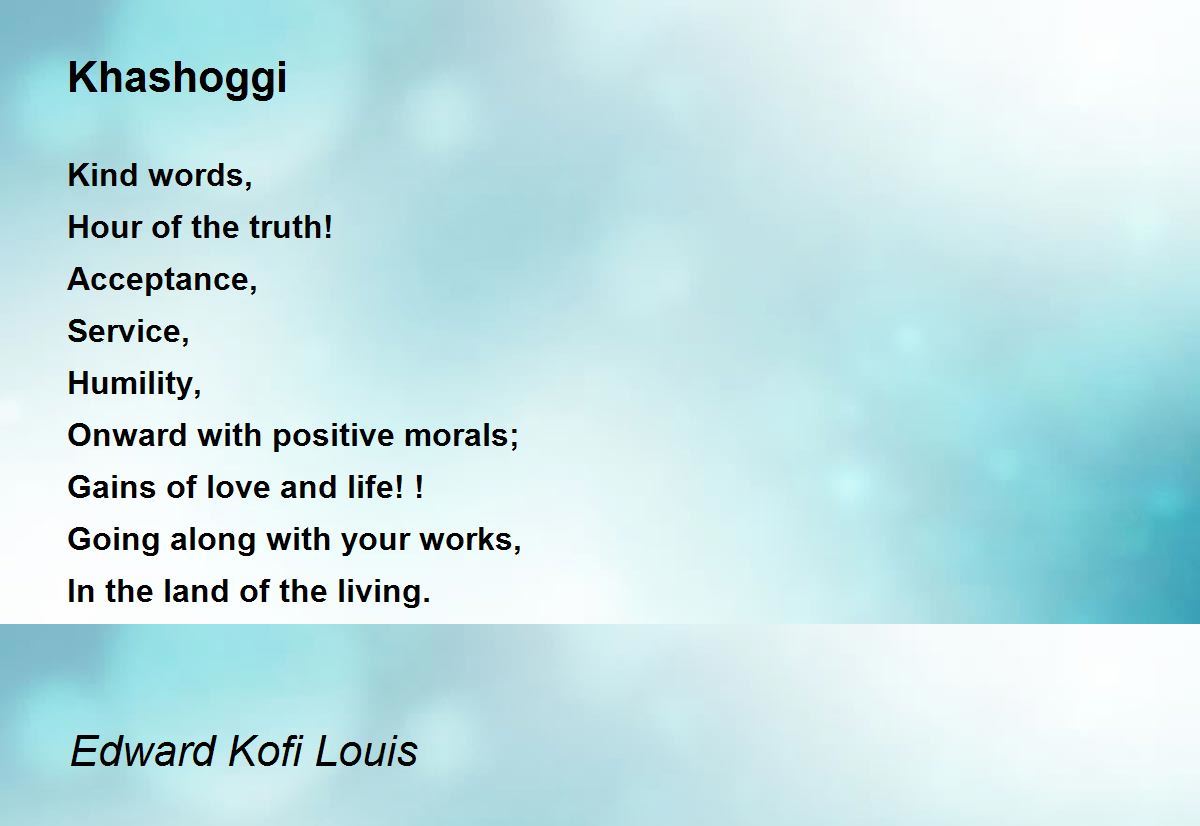 Khashoggi

Kind words,
Hour of the truth!
Acceptance,
Service,
Humility,
Onward with positive morals;
Gains of love and life! !
Going along with your works,
In the land of the living.

Edward Kofi Louis